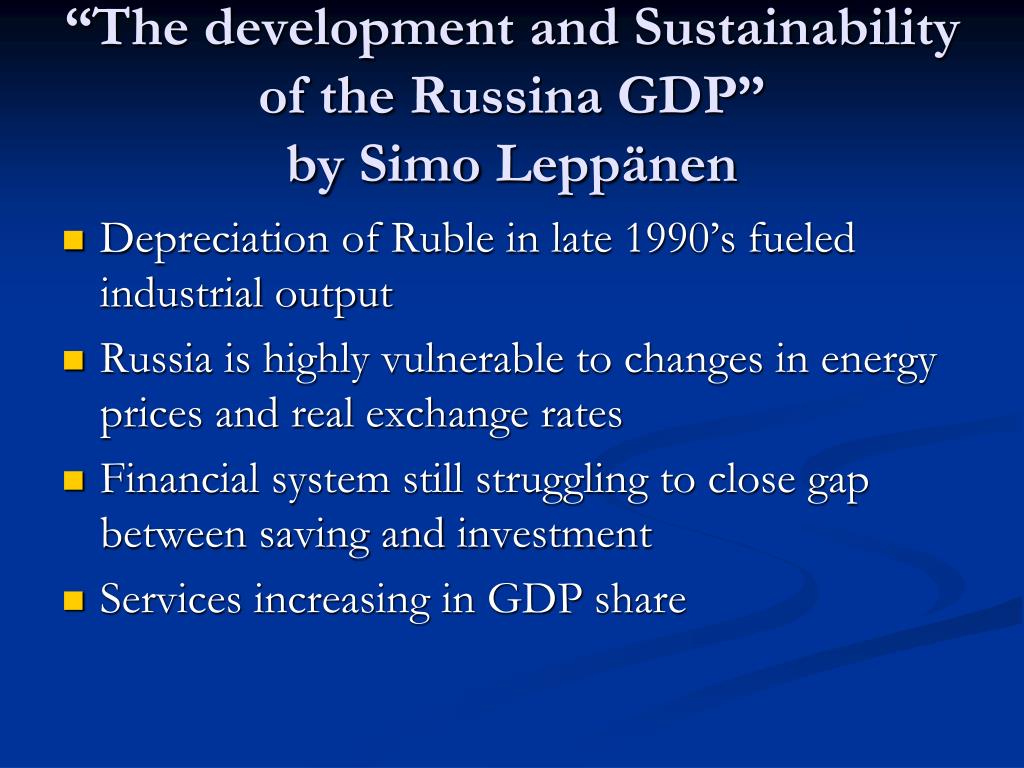 “The development and Sustainability of the Russina GDP”
by Simo Leppänen

- Depreciation of Ruble in late 1990’s fueled industrial output
- Russia is highly vulnerable to changes in energy prices and real exchange rates
- Financial system still struggling to close gap between saving and investment
- Services increasing in GDP share